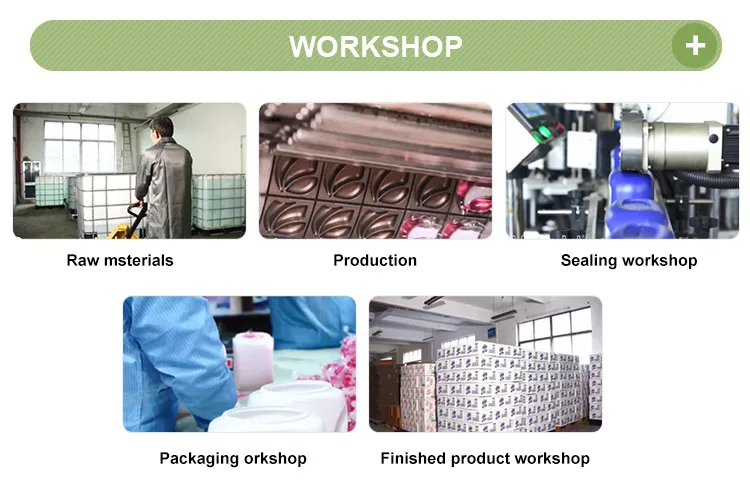 WORKSHOP

+

Raw msterials

Production

Sealing workshop

Packaging orkshop

Finished product workshop